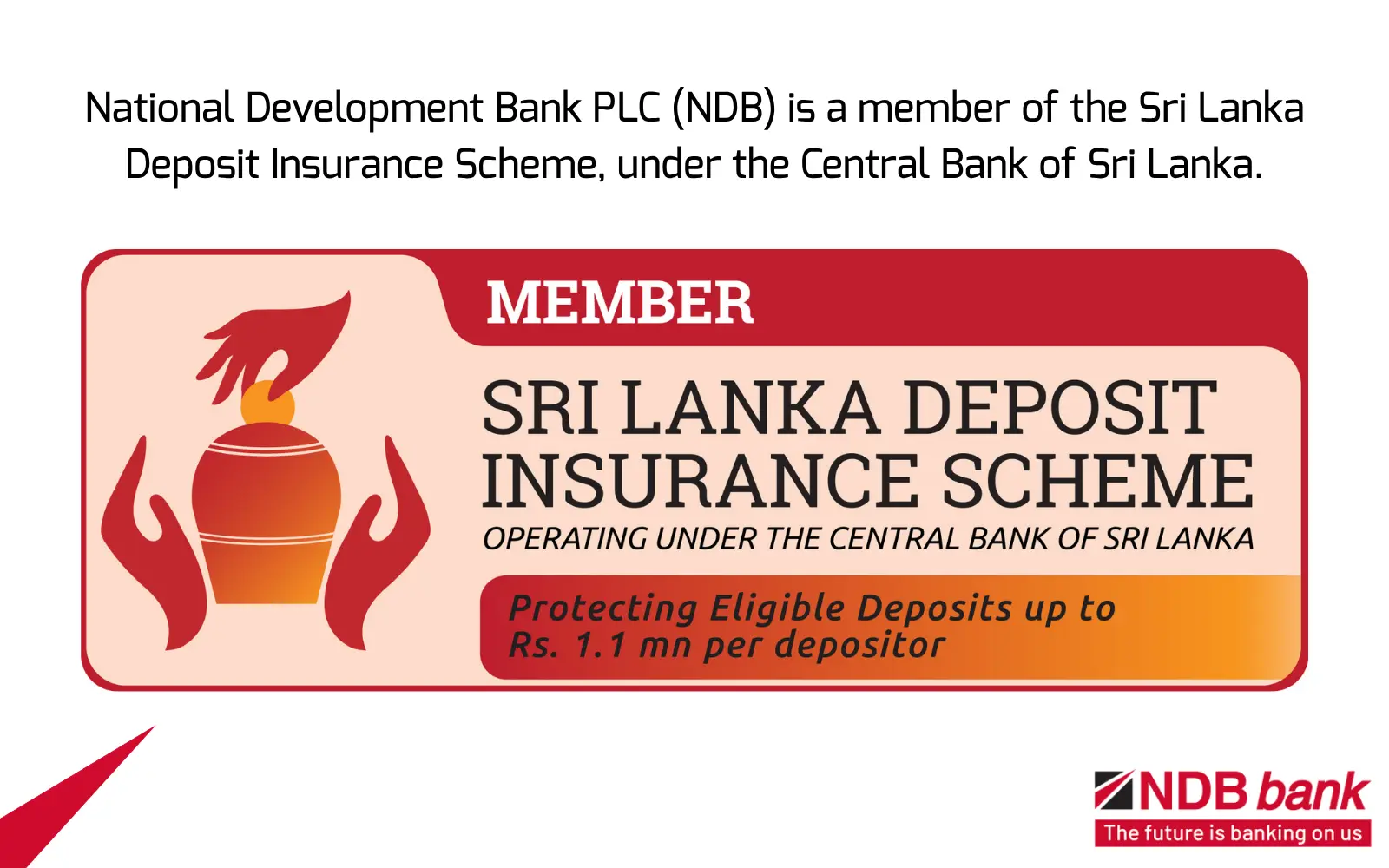 National Development Bank PLC (NDB) is a member of the Sri Lanka Deposit Insurance Scheme, under the Central Bank of Sri Lanka.

MEMBER

SRI LANKA DEPOSIT INSURANCE SCHEME

OPERATING UNDER THE CENTRAL BANK OF SRI LANKA

Protecting Eligible Deposits up to Rs. 1.1 mn per depositor

NDB bank

The future is banking on us